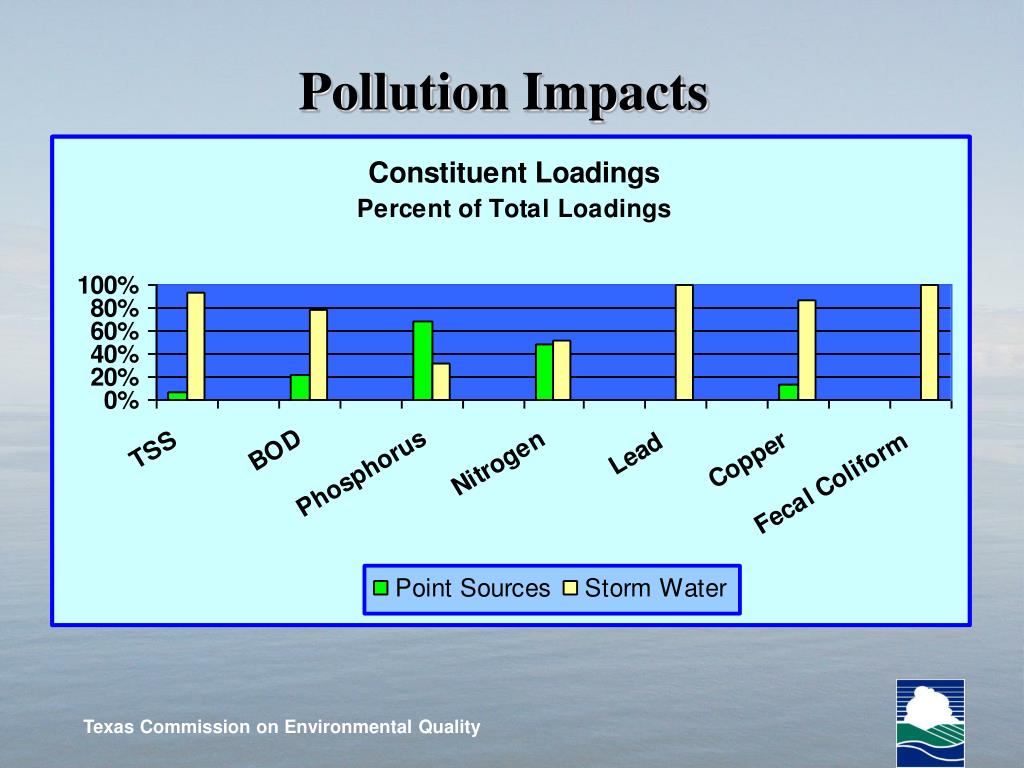 Pollution Impacts

Constituent Loadings
Percent of Total Loadings

100%
80%
60%
40%
20%
0%

TSS
BOD
Phosphorus
Nitrogen
Lead
Copper
Fecal Coliform

Point Sources
Storm Water

Texas Commission on Environmental Quality